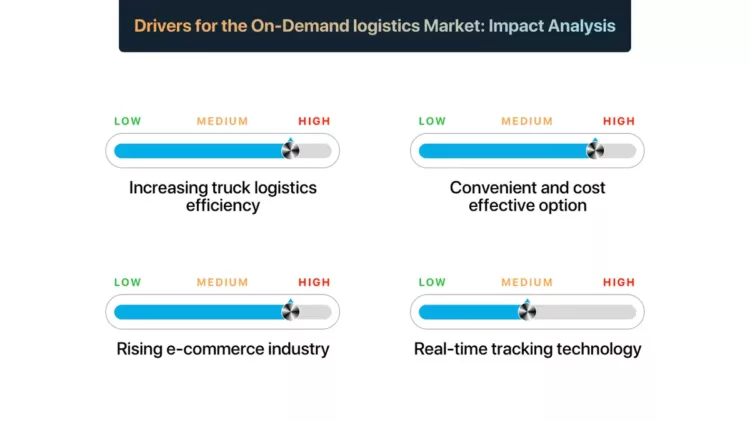 Drivers for the On-Demand logistics Market: Impact Analysis

LOW MEDIUM HIGH

Increasing truck logistics efficiency

LOW MEDIUM HIGH

Convenient and cost effective option

LOW MEDIUM HIGH

Rising e-commerce industry

LOW MEDIUM HIGH

Real-time tracking technology